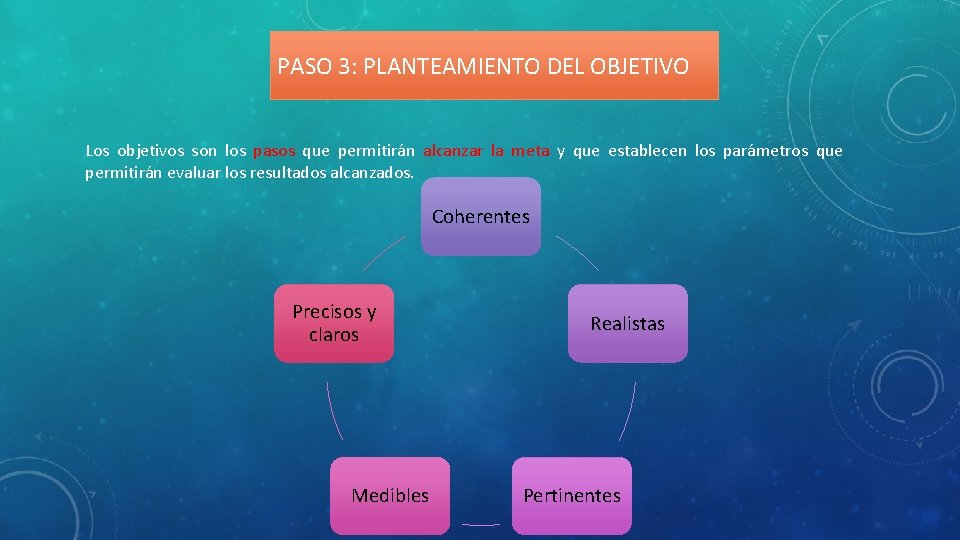 PASO 3: PLANTEAMIENTO DEL OBJETIVO

Los objetivos son los pasos que permitirán alcanzar la meta y que establecen los parámetros que permitirán evaluar los resultados alcanzados.

Coherentes

Realistas

Pertinentes

Medibles

Precisos y claros